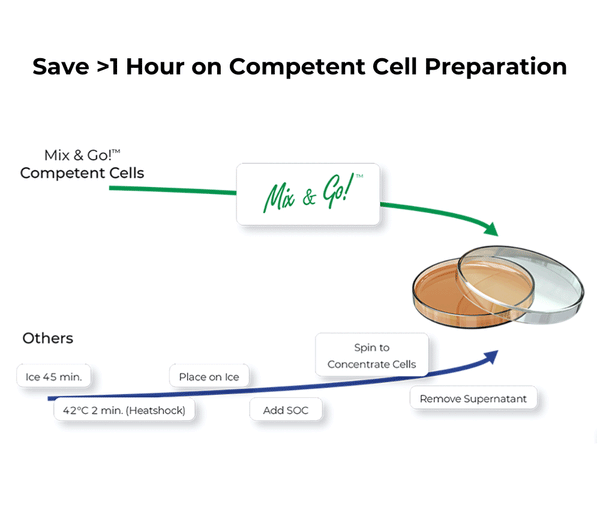 Save >1 Hour on Competent Cell Preparation

Mix & Go!™ Competent Cells

Mix & Go!™

Others

Ice 45 min.

42°C 2 min. (Heatshock)

Place on Ice

Add SOC

Spin to Concentrate Cells

Remove Supernatant